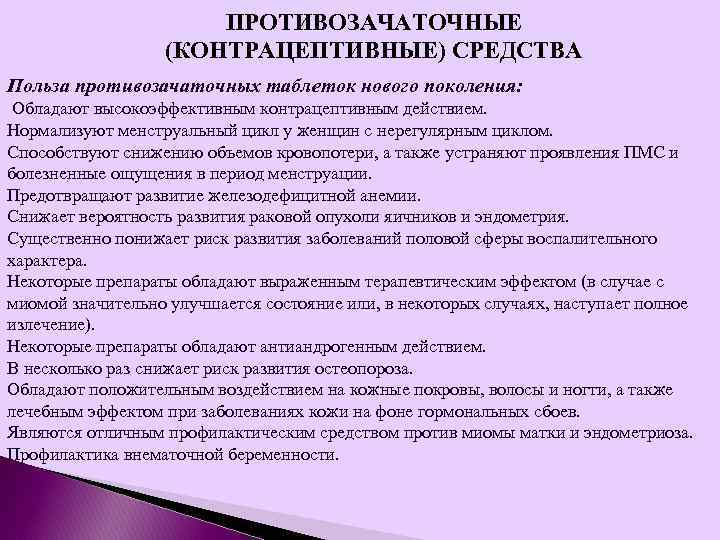 ПРОТИВОЗАЧАТОЧНЫЕ (КОНТРАЦЕПТИВНЫЕ) СРЕДСТВА

Польза противозачаточных таблеток нового поколения:

Обладают высокоэффективным контрацептивным действием.
Нормализуют менструальный цикл у женщин с нерегулярным циклом.
Способствуют снижению объемов кровопотери, а также устраняют проявления ПМС и болезненные ощущения в период менструации.
Предотвращают развитие железодефицитной анемии.
Снижает вероятность развития раковой опухоли яичников и эндометрия.
Существенно понижает риск развития заболеваний половой сферы воспалительного характера.
Некоторые препараты обладают выраженным терапевтическим эффектом (в случае с миомой значительно улучшается состояние или, в некоторых случаях, наступает полное излечение).
Некоторые препараты обладают антиандрогенным действием.
В несколько раз снижает риск развития остеопороза.
Обладают положительным воздействием на кожные покровы, волосы и ногти, а также лечебным эффектом при заболеваниях кожи на фоне гормональных сбоев.
Являются отличным профилактическим средством против миомы матки и эндометриоза.
Профилактика внематочной беременности.